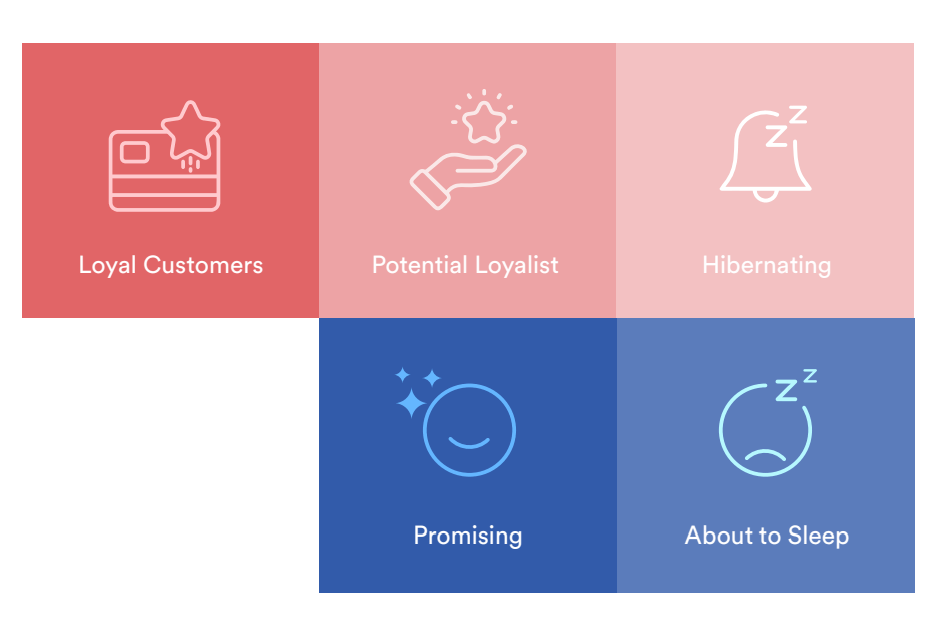 Loyal Customers

Potential Loyalist

Hibernating

Promising

About to Sleep